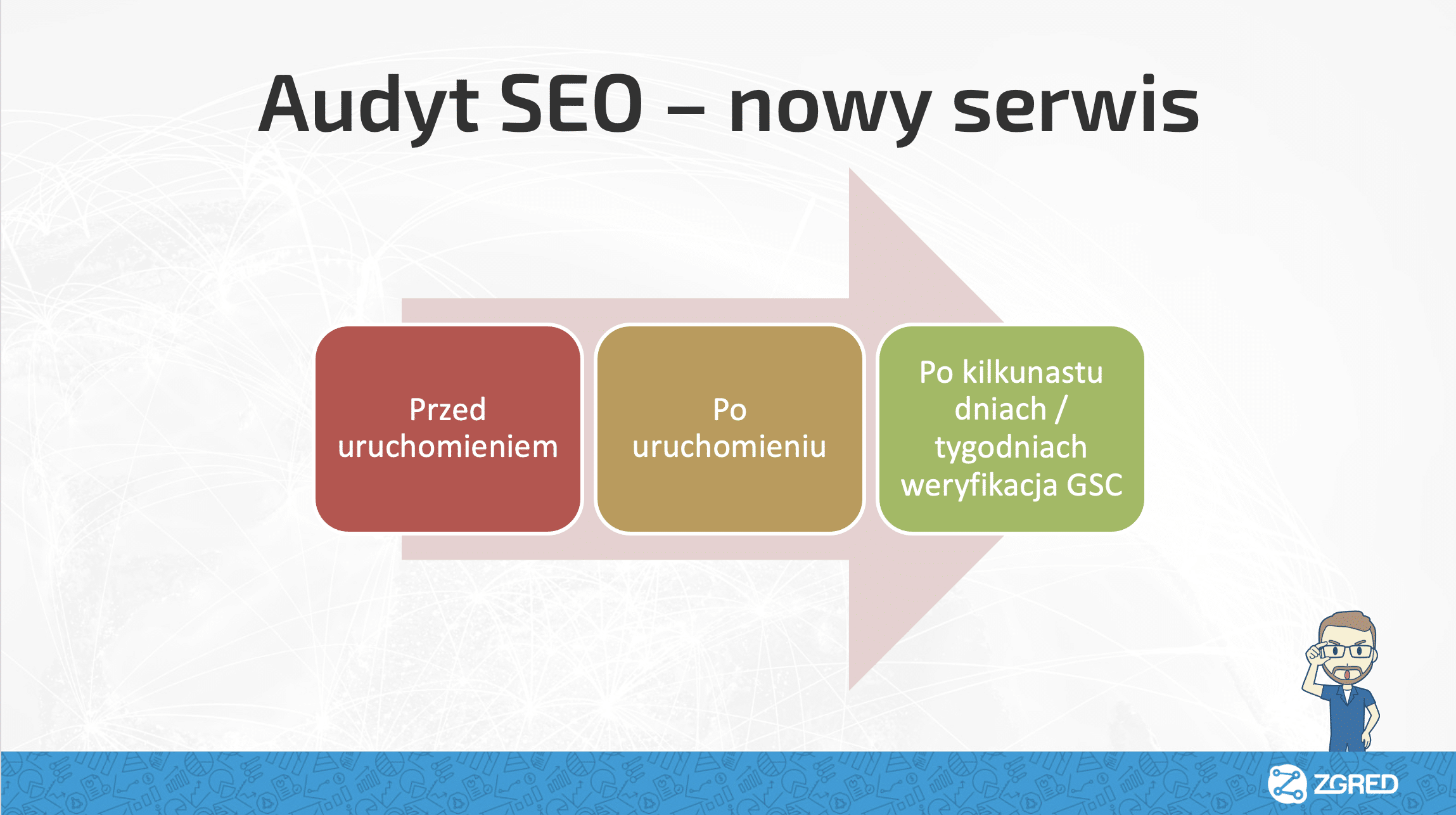 Audyt SEO – nowy serwis

Przed uruchomieniem

Po uruchomieniu

Po kilkunastu dniach / tygodniach weryfikacja GSC

ZGRED